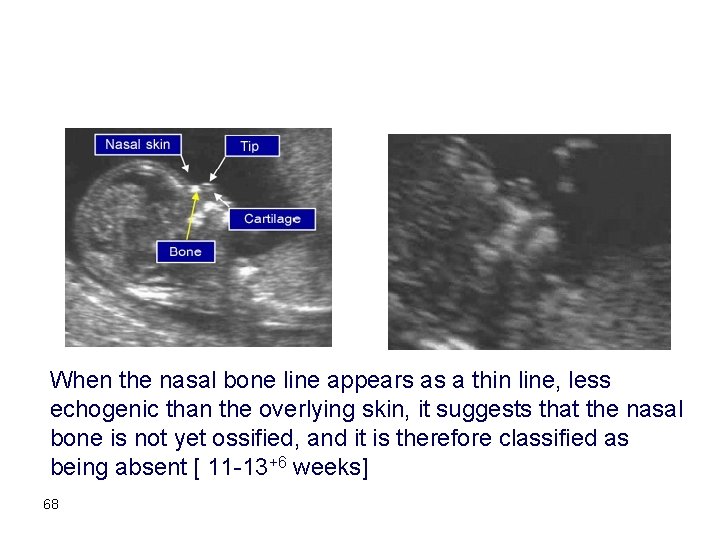 Nasal skin

Tip

Cartilage

Bone

When the nasal bone line appears as a thin line, less echogenic than the overlying skin, it suggests that the nasal bone is not yet ossified, and it is therefore classified as being absent [ 11-13$^{+6}$ weeks]

68